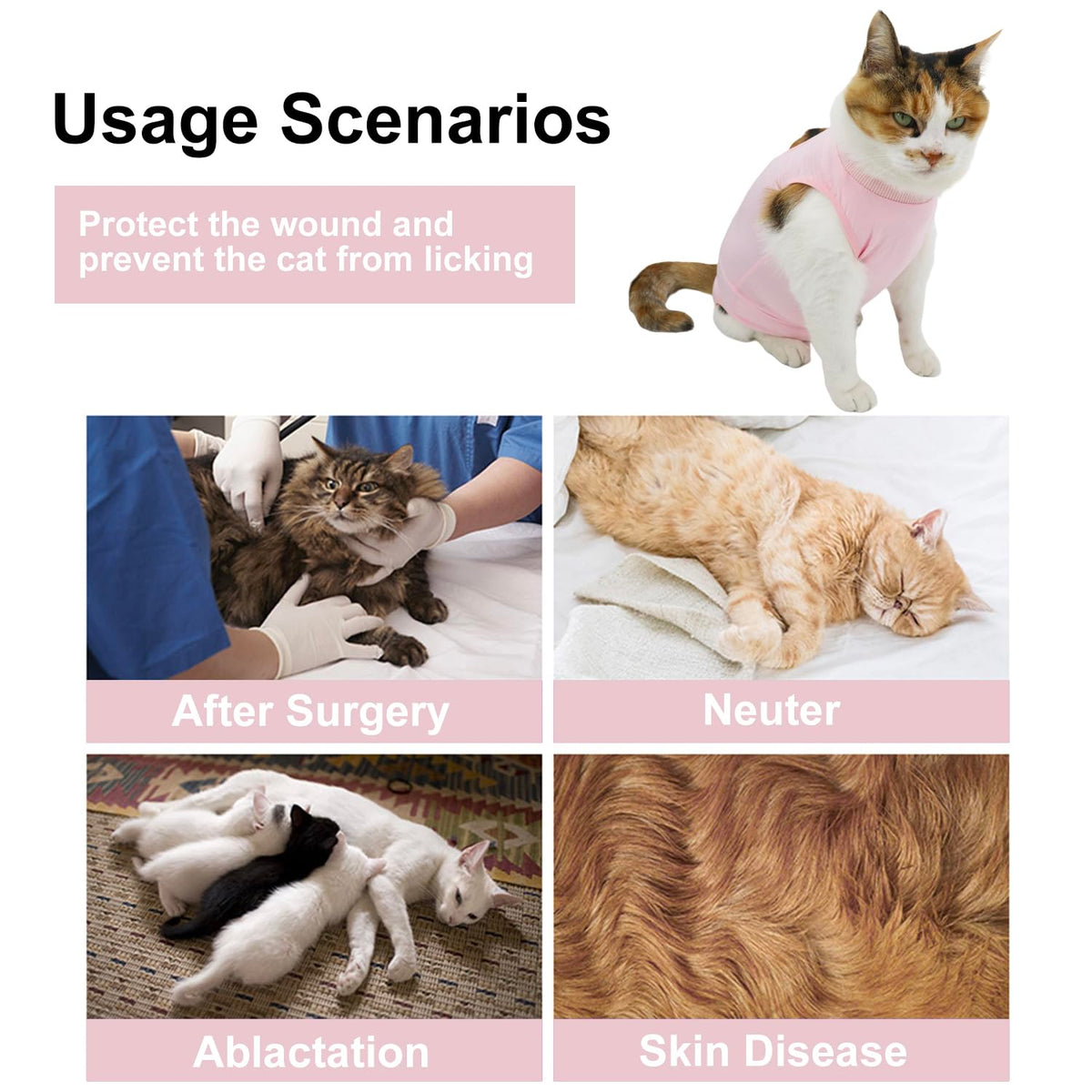 Usage Scenarios

Protect the wound and prevent the cat from licking

After Surgery

Neuter

Ablactation

Skin Disease